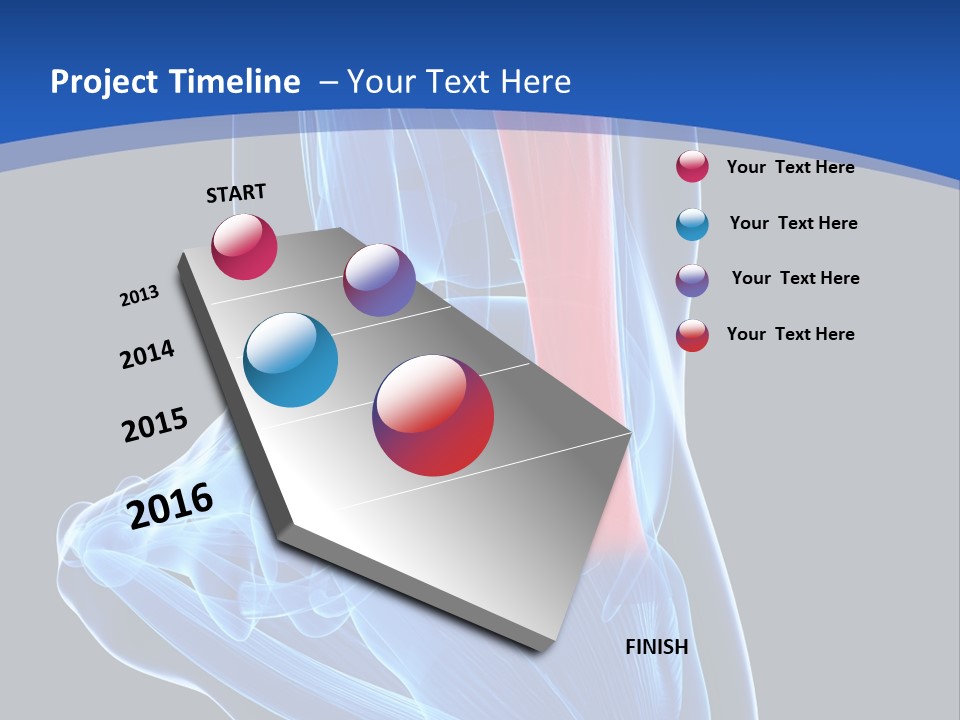 Project Timeline – Your Text Here

START

2013

2014

2015

2016

FINISH

Your Text Here

Your Text Here

Your Text Here

Your Text Here